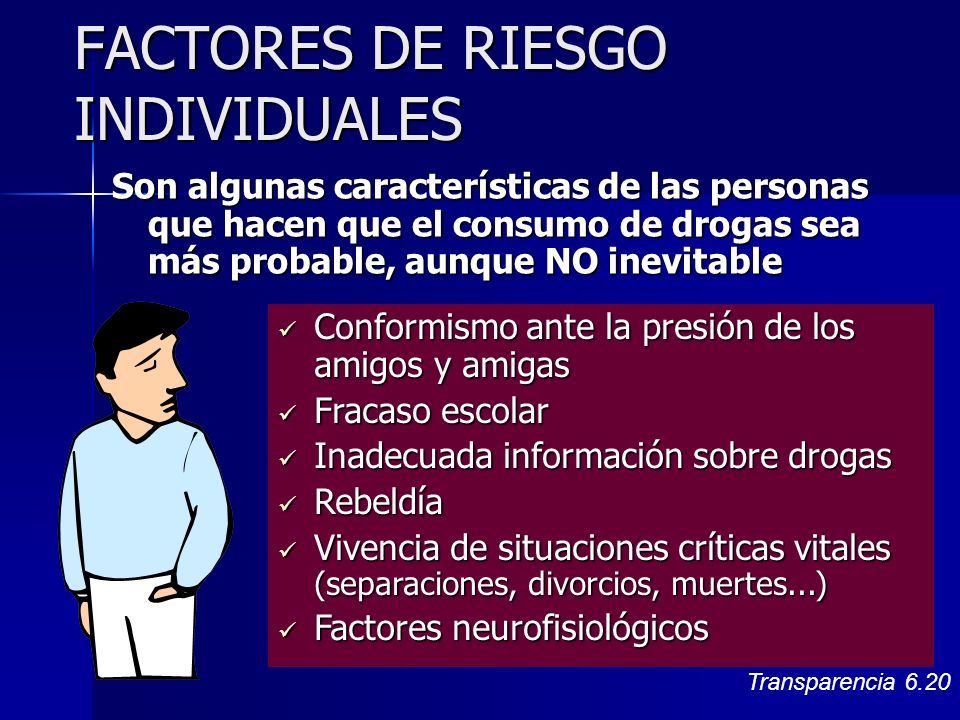 FACTORES DE RIESGO INDIVIDUALES

Son algunas características de las personas que hacen que el consumo de drogas sea más probable, aunque NO inevitable

✓ Conformismo ante la presión de los amigos y amigas
✓ Fracaso escolar
✓ Inadecuada información sobre drogas
✓ Rebeldía
✓ Vivencia de situaciones críticas vitales (separaciones, divorcios, muertes...)
✓ Factores neurofisiológicos

Transparencia 6.20